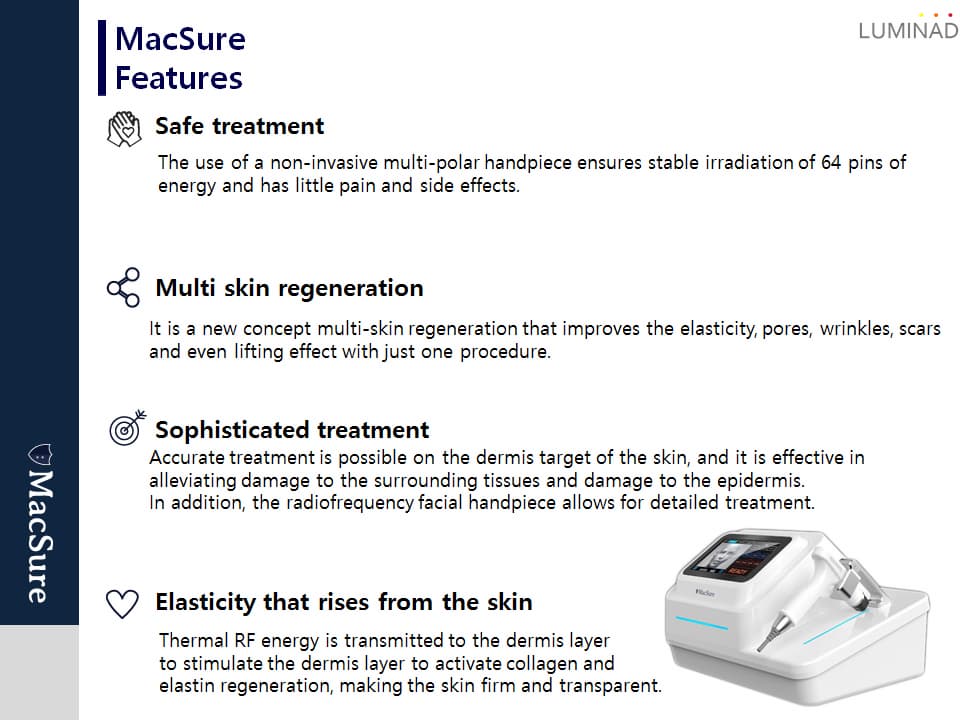 MacSure Features

LUMINAD

Safe treatment

The use of a non-invasive multi-polar handpiece ensures stable irradiation of 64 pins of energy and has little pain and side effects.

Multi skin regeneration

It is a new concept multi-skin regeneration that improves the elasticity, pores, wrinkles, scars and even lifting effect with just one procedure.

Sophisticated treatment

Accurate treatment is possible on the dermis target of the skin, and it is effective in alleviating damage to the surrounding tissues and damage to the epidermis.
In addition, the radiofrequency facial handpiece allows for detailed treatment.

Elasticity that rises from the skin

Thermal RF energy is transmitted to the dermis layer to stimulate the dermis layer to activate collagen and elastin regeneration, making the skin firm and transparent.

MacSure

MacSure